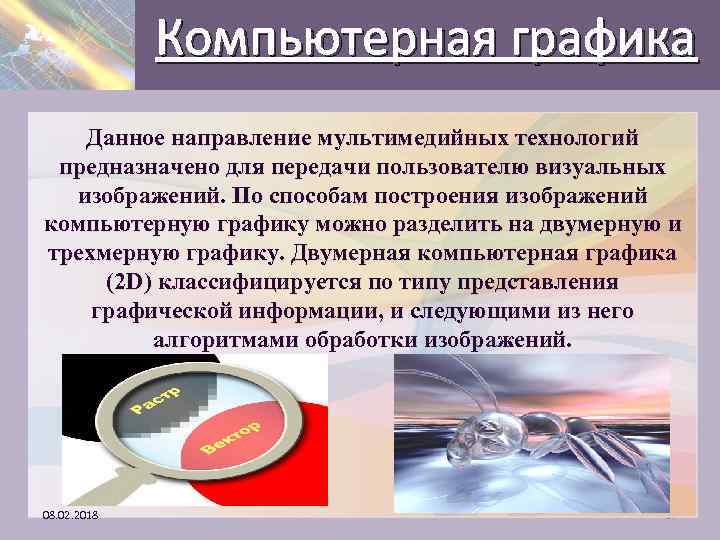 Компьютерная графика

Данное направление мультимедийных технологий предназначено для передачи пользователю визуальных изображений. По способам построения изображений компьютерную графику можно разделить на двумерную и трехмерную графику. Двумерная компьютерная графика (2D) классифицируется по типу представления графической информации, и следующими из него алгоритмами обработки изображений.

Растр

Вектор

08.02.2018